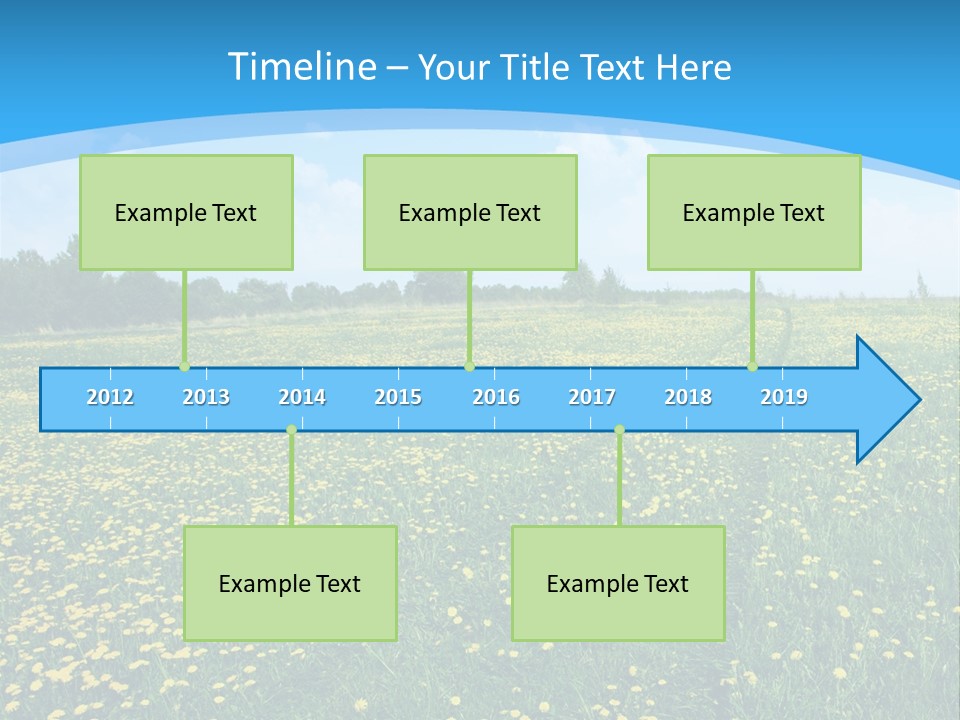 Timeline – Your Title Text Here

Example Text

Example Text

Example Text

2012 2013 2014 2015 2016 2017 2018 2019

Example Text

Example Text